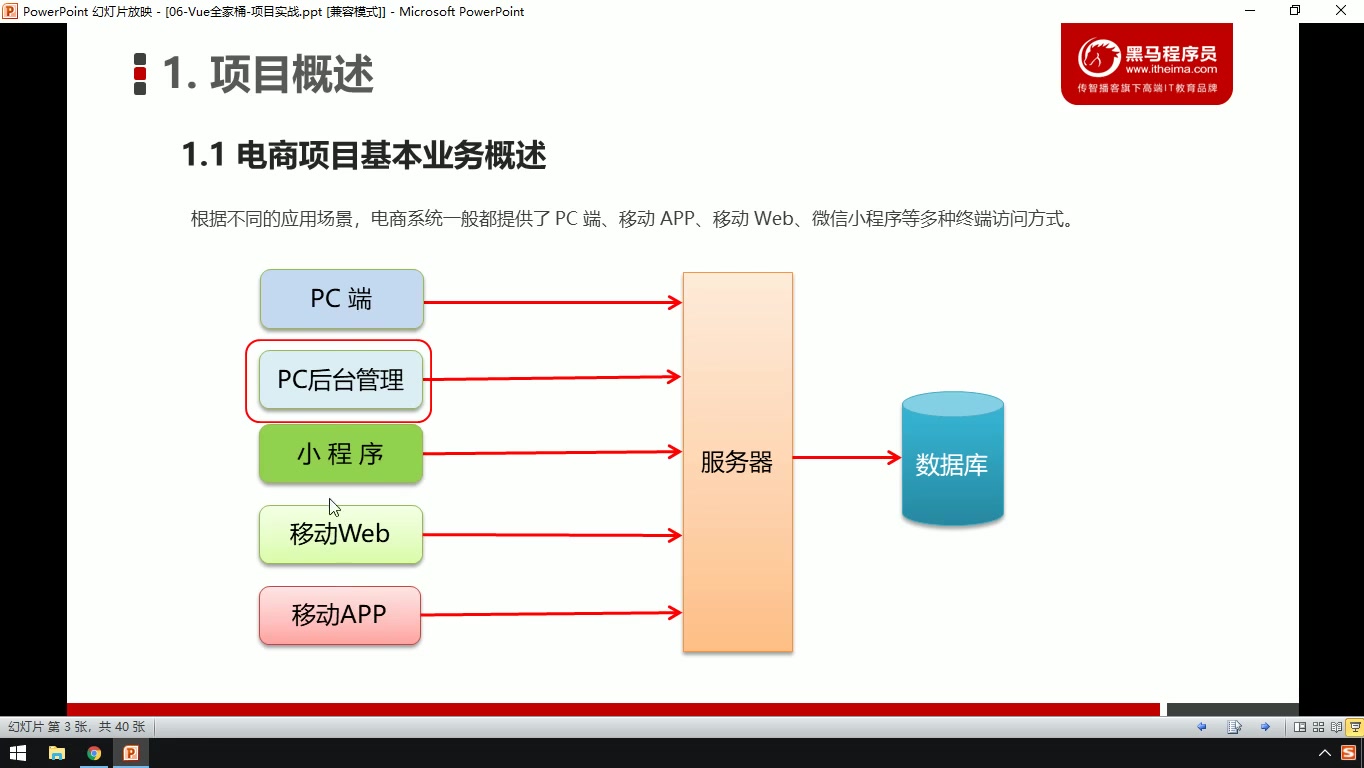 PowerPoint 幻灯片放映 - [06-Vue全家桶-项目实战.ppt [兼容模式]] - Microsoft PowerPoint

1. 项目概述

黑马程序员
www.itheima.com
传智播客旗下高端IT教育品牌

1.1 电商项目基本业务概述

根据不同的应用场景，电商系统一般都提供了 PC 端、移动 APP、移动 Web、微信小程序等多种终端访问方式。

PC 端

PC后台管理

小 程 序

移动Web

移动APP

服务器

数据库

幻灯片 第 3 张，共 40 张